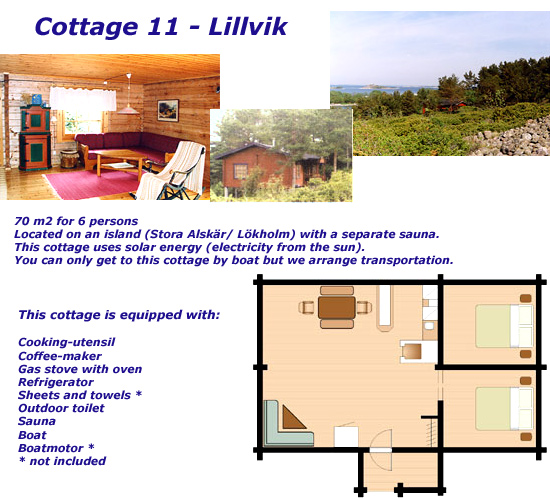 Cottage 11 - Lillvik

70 m2 for 6 persons
Located on an island (Stora Alskär/ Lökholm) with a separate sauna.
This cottage uses solar energy (electricity from the sun).
You can only get to this cottage by boat but we arrange transportation.

This cottage is equipped with:

Cooking-utensil
Coffee-maker
Gas stove with oven
Refrigerator
Sheets and towels *
Outdoor toilet
Sauna
Boat
Boatmotor *
* not included